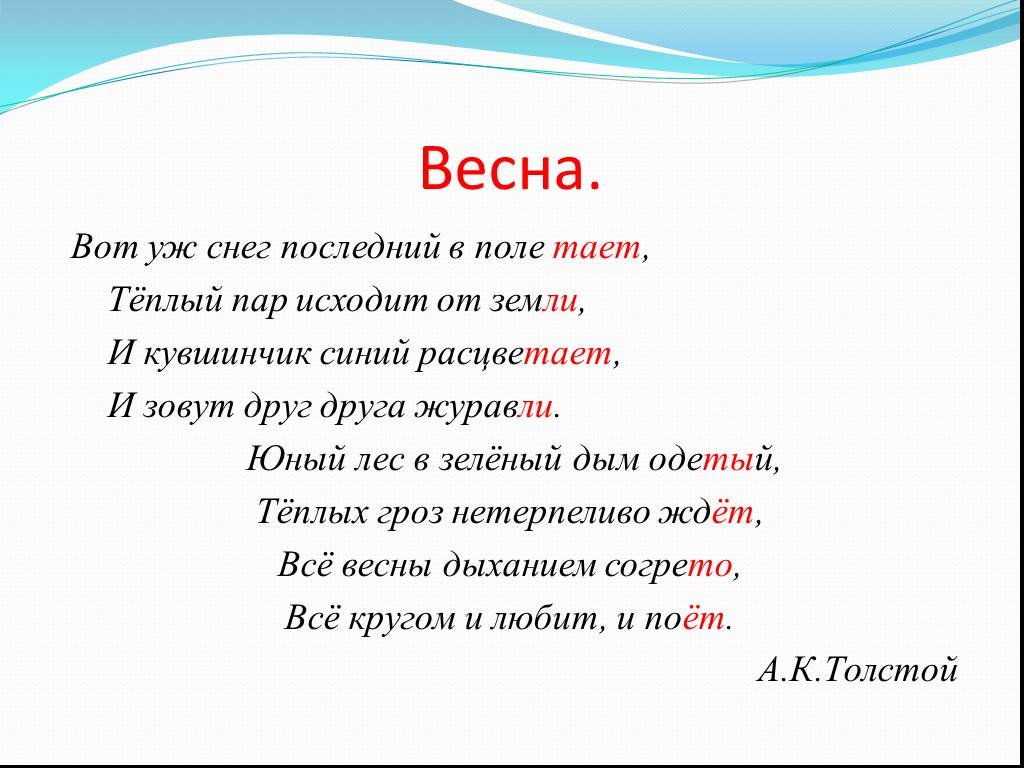 Весна.

Вот уж снег последний в поле тает,
Тёплый пар исходит от земли,
И кувшинчик синий расцветает,
И зовут друг друга журавли.
Юный лес в зелёный дым одетый,
Тёплых гроз нетерпеливо ждёт,
Всё весны дыханием согрето,
Всё кругом и любит, и поёт.
А.К.Толстой